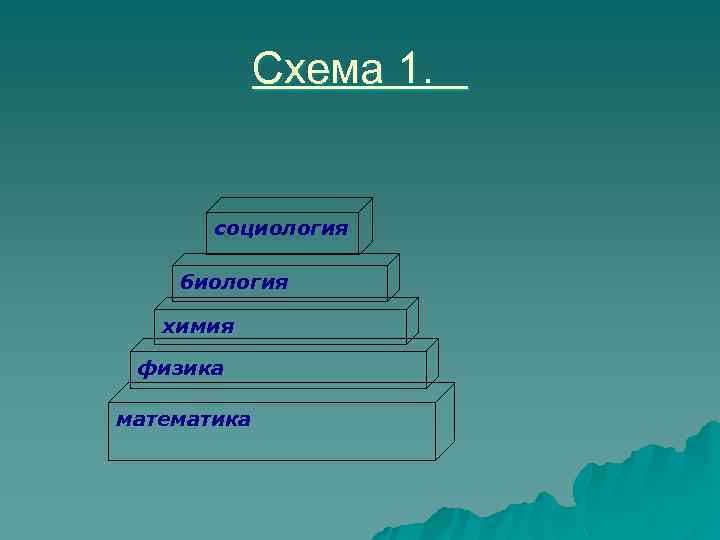 Схема 1.

социология

биология

химия

физика

математика